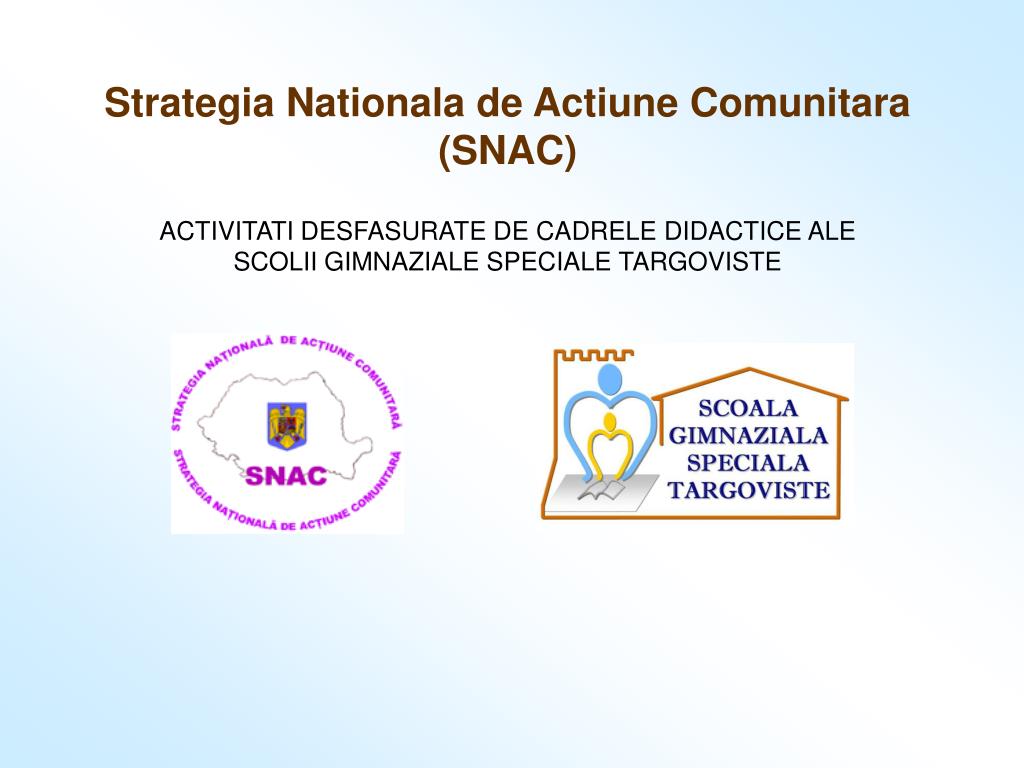 Strategia Nationala de Actiune Comunitara (SNAC)

ACTIVITATI DESFASURATE DE CADRELE DIDACTICE ALE SCOLII GIMNAZIALE SPECIALE TARGOVISTE

STRATEGIA NAȚIONALĂ DE ACȚIUNE COMUNITARĂ
SNAC
STRATEGIA NAȚIONALĂ DE ACȚIUNE COMUNITARĂ

SCOALA GIMNAZIALA SPECIALA TARGOVISTE